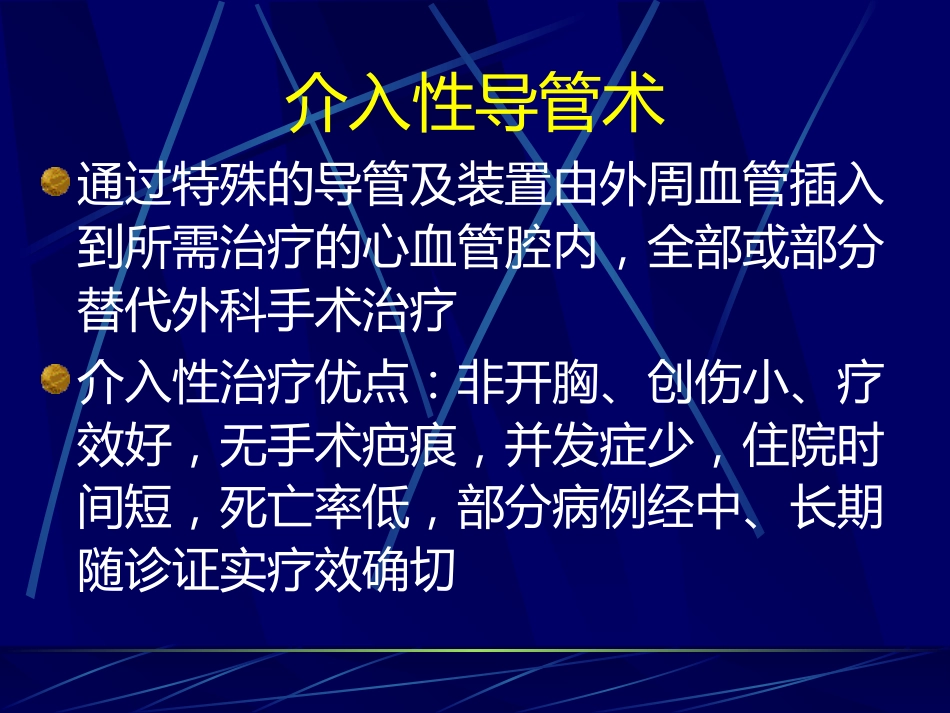 介入性导管术

通过特殊的导管及装置由外周血管插入到所需治疗的心血管腔内，全部或部分替代外科手术治疗

介入性治疗优点：非开胸、创伤小、疗效好，无手术疤痕，并发症少，住院时间短，死亡率低，部分病例经中、长期随诊证实疗效确切